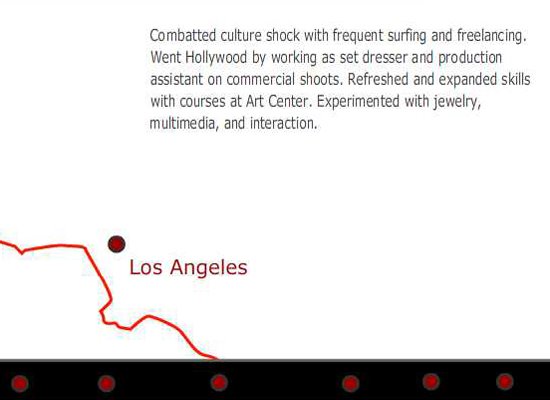 Combatted culture shock with frequent surfing and freelancing. Went Hollywood by working as set dresser and production assistant on commercial shoots. Refreshed and expanded skills with courses at Art Center. Experimented with jewelry, multimedia, and interaction.

Los Angeles